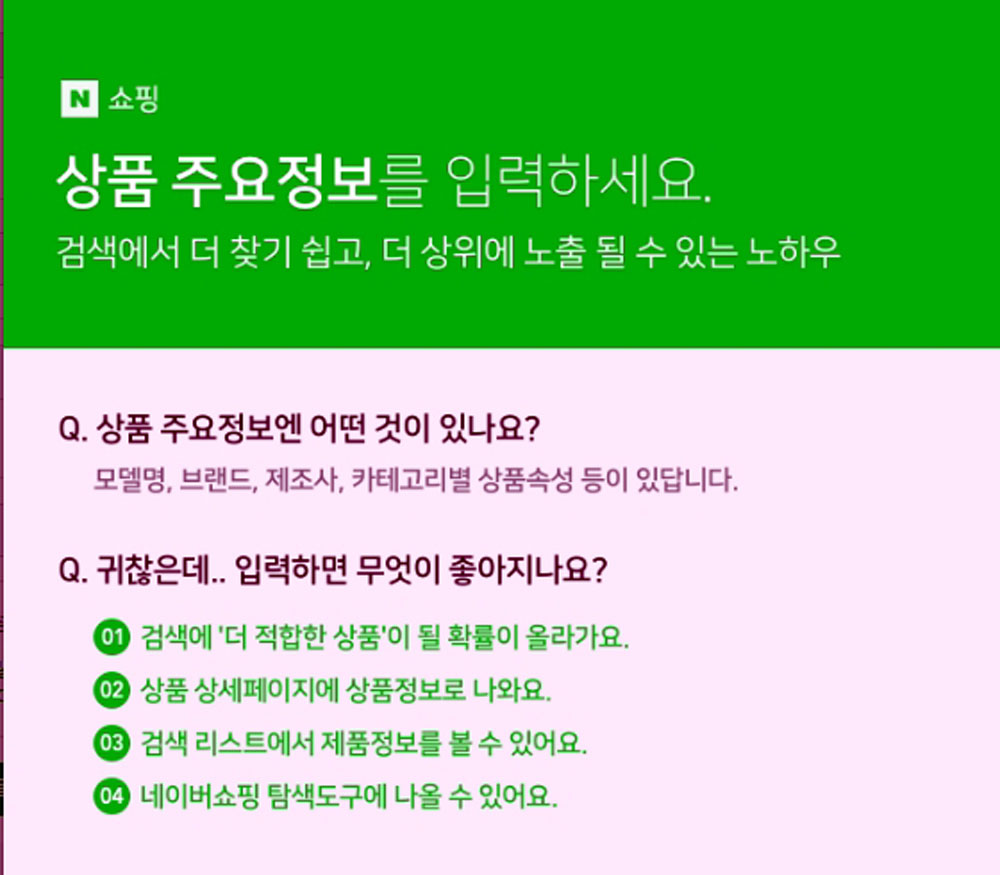 N 쇼핑

상품 주요정보를 입력하세요.

검색에서 더 찾기 쉽고, 더 상위에 노출 될 수 있는 노하우

Q. 상품 주요정보엔 어떤 것이 있나요?

모델명, 브랜드, 제조사, 카테고리별 상품속성 등이 있답니다.

Q. 귀찮은데.. 입력하면 무엇이 좋아지나요?

01 검색에 '더 적합한 상품'이 될 확률이 올라가요.

02 상품 상세페이지에 상품정보로 나와요.

03 검색 리스트에서 제품정보를 볼 수 있어요.

04 네이버쇼핑 탐색도구에 나올 수 있어요.